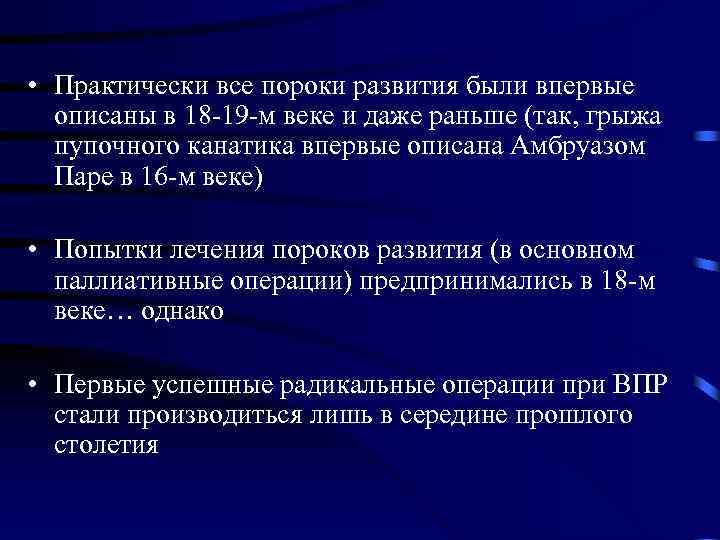 • Практически все пороки развития были впервые описаны в 18-19-м веке и даже раньше (так, грыжа пупочного канатика впервые описана Амбруазом Паре в 16-м веке)

• Попытки лечения пороков развития (в основном паллиативные операции) предпринимались в 18-м веке… однако

• Первые успешные радикальные операции при ВПР стали производиться лишь в середине прошлого столетия